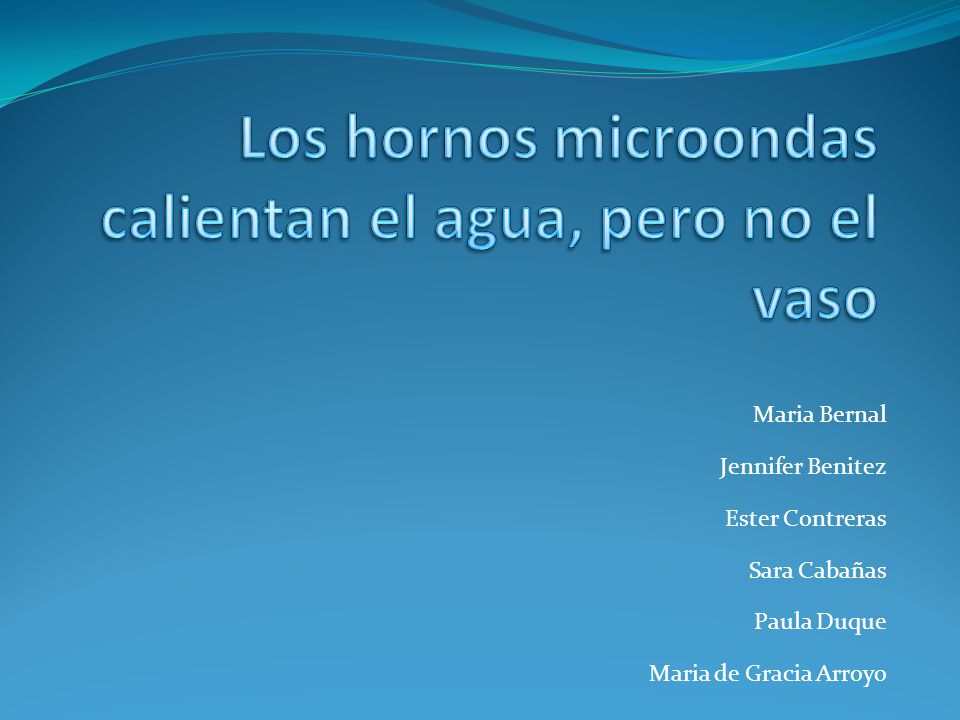 Los hornos microondas calientan el agua, pero no el vaso

Maria Bernal

Jennifer Benitez

Ester Contreras

Sara Cabañas

Paula Duque

Maria de Gracia Arroyo